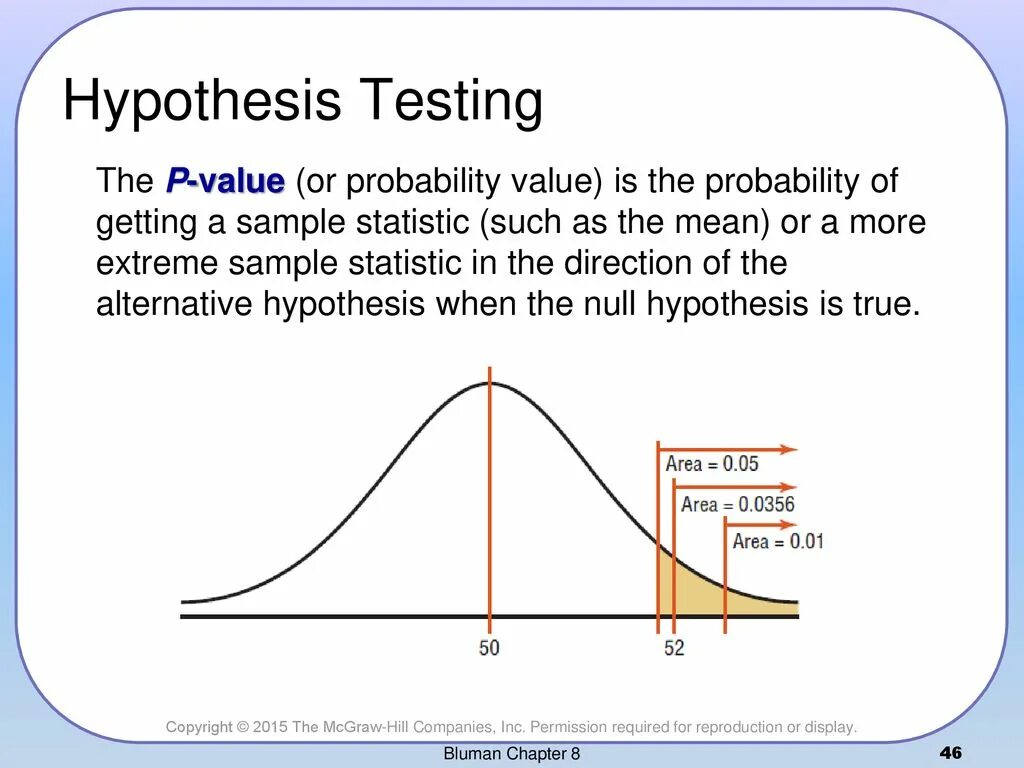 Hypothesis Testing

The P-value (or probability value) is the probability of getting a sample statistic (such as the mean) or a more extreme sample statistic in the direction of the alternative hypothesis when the null hypothesis is true.

Area = 0.05
Area = 0.0356
Area = 0.01
50
52

Copyright © 2015 The McGraw-Hill Companies, Inc. Permission required for reproduction or display.

Bluman Chapter 8

46